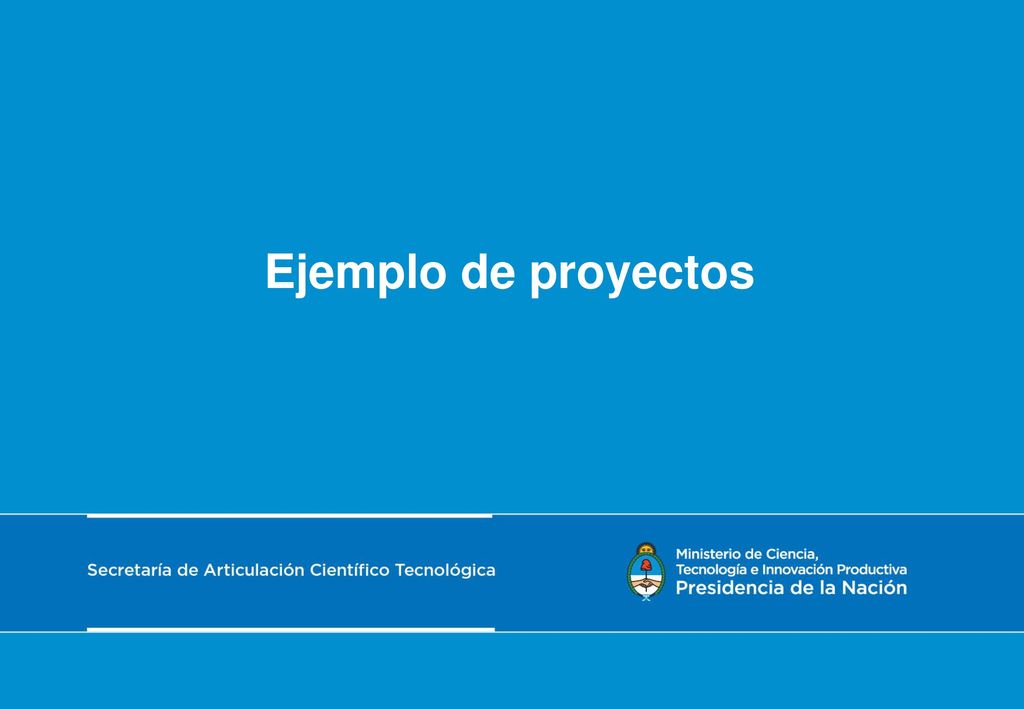 Ejemplo de proyectos

Secretaría de Articulación Científico Tecnológica

Ministerio de Ciencia,
Tecnología e Innovación Productiva
Presidencia de la Nación